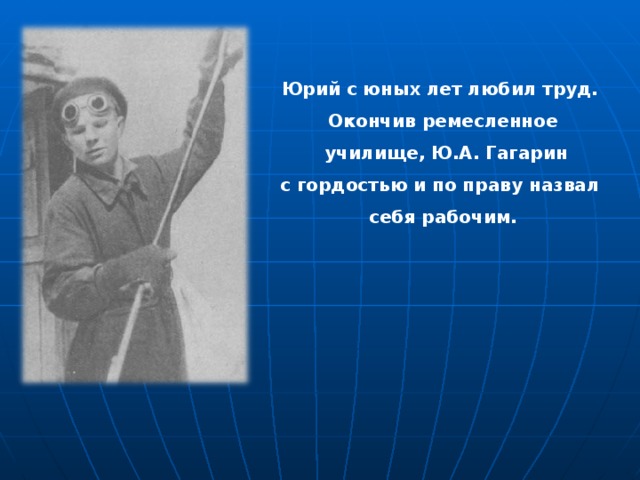 Юрий с юных лет любил труд. Окончив ремесленное училище, Ю.А. Гагарин с гордостью и по праву назвал себя рабочим.